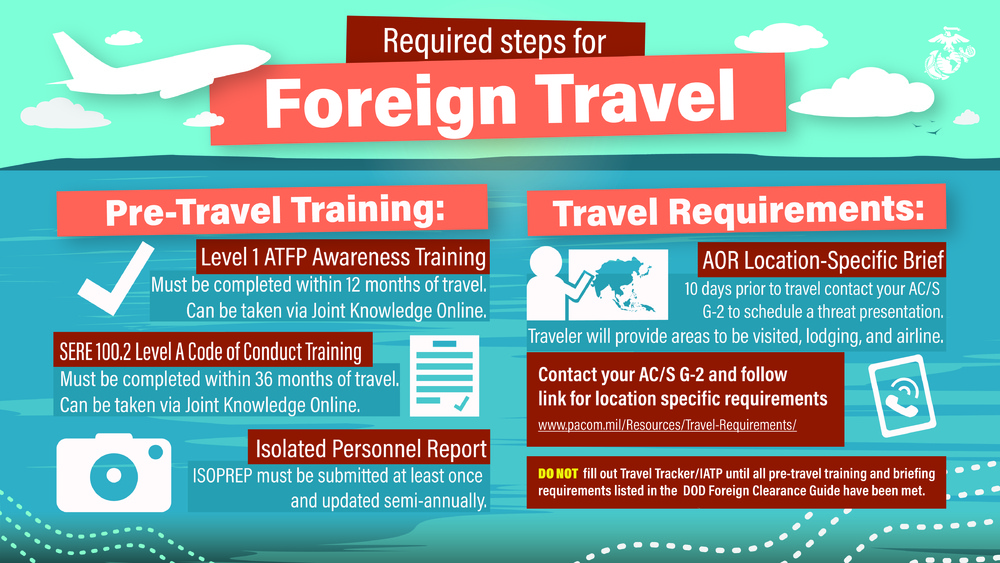 Required steps for

Foreign Travel

Pre-Travel Training:

Level 1 ATFP Awareness Training
Must be completed within 12 months of travel.
Can be taken via Joint Knowledge Online.

SERE 100.2 Level A Code of Conduct Training
Must be completed within 36 months of travel.
Can be taken via Joint Knowledge Online.

Isolated Personnel Report
ISOPREP must be submitted at least once and updated semi-annually.

Travel Requirements:

AOR Location-Specific Brief
10 days prior to travel contact your AC/S G-2 to schedule a threat presentation.
Traveler will provide areas to be visited, lodging, and airline.

Contact your AC/S G-2 and follow link for location specific requirements
www.pacom.mil/Resources/Travel-Requirements/

DO NOT fill out Travel Tracker/IATP until all pre-travel training and briefing requirements listed in the DOD Foreign Clearance Guide have been met.